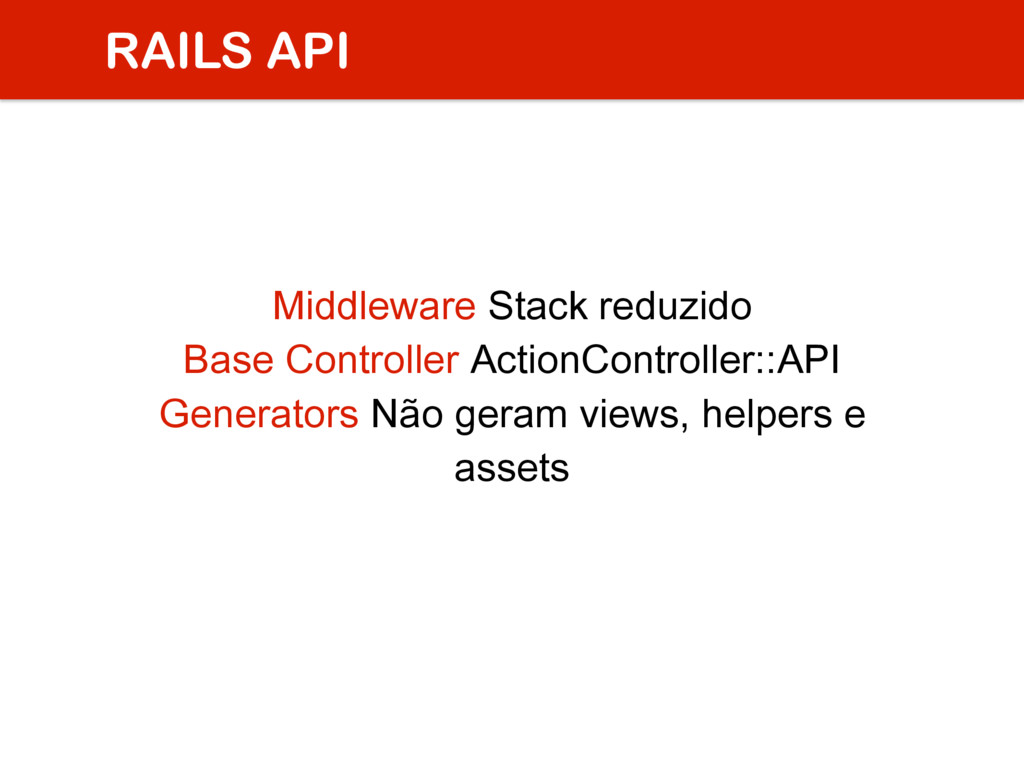 RAILS API

Middleware Stack reduzido
Base Controller ActionController::API
Generators Não geram views, helpers e assets